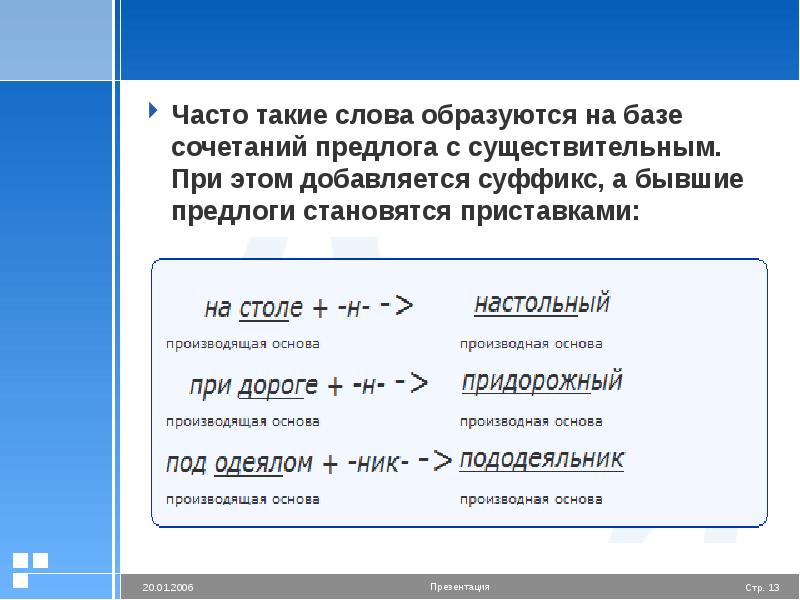 Часто такие слова образуются на базе сочетаний предлога с существительным. При этом добавляется суффикс, а бывшие предлоги становятся приставками:

на столе + -н- -> настольный
производящая основа производная основа

при дороге + -н- -> придорожный
производящая основа производная основа

под одеялом + -ник- -> пододеяльник
производящая основа производная основа

20.01.2006 Презентация Стр. 13